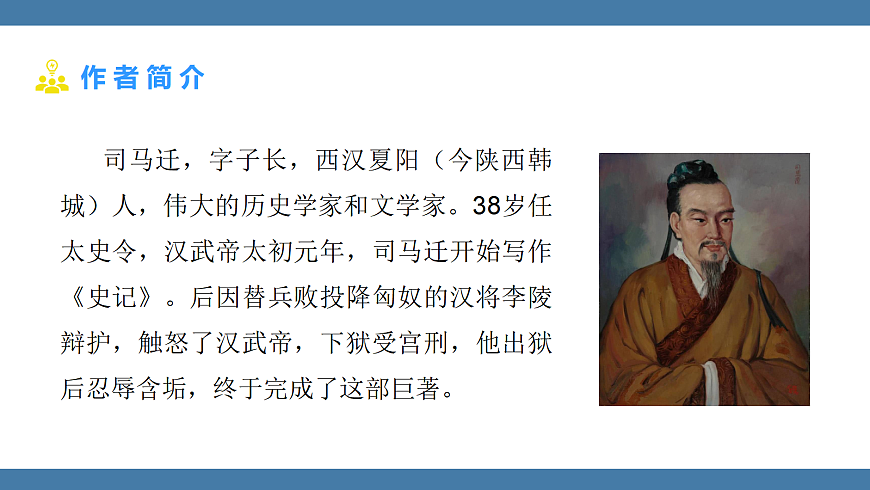 作者简介

司马迁，字子长，西汉夏阳（今陕西韩城）人，伟大的历史学家和文学家。38岁任太史令，汉武帝太初元年，司马迁开始写作《史记》。后因替兵败投降匈奴的汉将李陵辩护，触怒了汉武帝，下狱受宫刑，他出狱后忍辱含垢，终于完成了这部巨著。